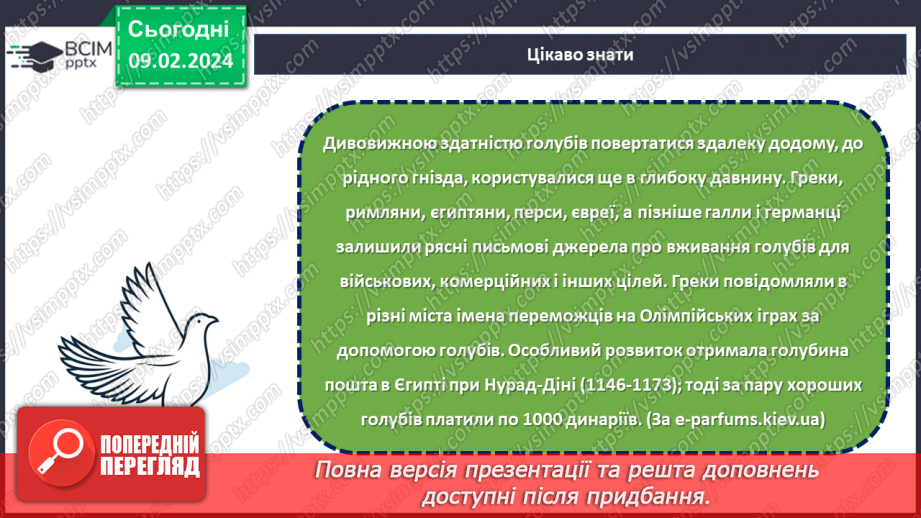 ВСІМ pptx

Сьогодні 09.02.2024

Цікаво знати

Дивовижною здатністю голубів повертатися здалеку додому, до рідного гнізда, користувалися ще в глибоку давнину. Греки, римляни, єгиптяни, перси, євреї, а пізніше галли і германці залишили рясні письмові джерела про вживання голубів для військових, комерційних і інших цілей. Греки повідомляли в різні міста імена переможців на Олімпійських іграх за допомогою голубів. Особливий розвиток отримала голубина пошта в Єгипті при Нурад-Діні (1146-1173); тоді за пару хороших голубів платили по 1000 динаріїв. (За e-parfums.kiev.ua)

ПОПЕРЕДНІЙ ПЕРЕГЛЯД

Повна версія презентації та решта доповнень доступні після придбання.

https://vsimpptx.com